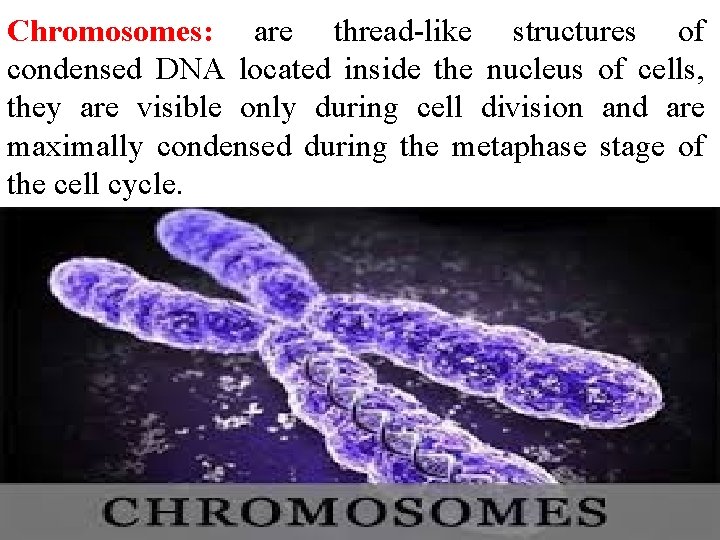 Chromosomes: are thread-like structures of condensed DNA located inside the nucleus of cells, they are visible only during cell division and are maximally condensed during the metaphase stage of the cell cycle.

CHROMOSOMES